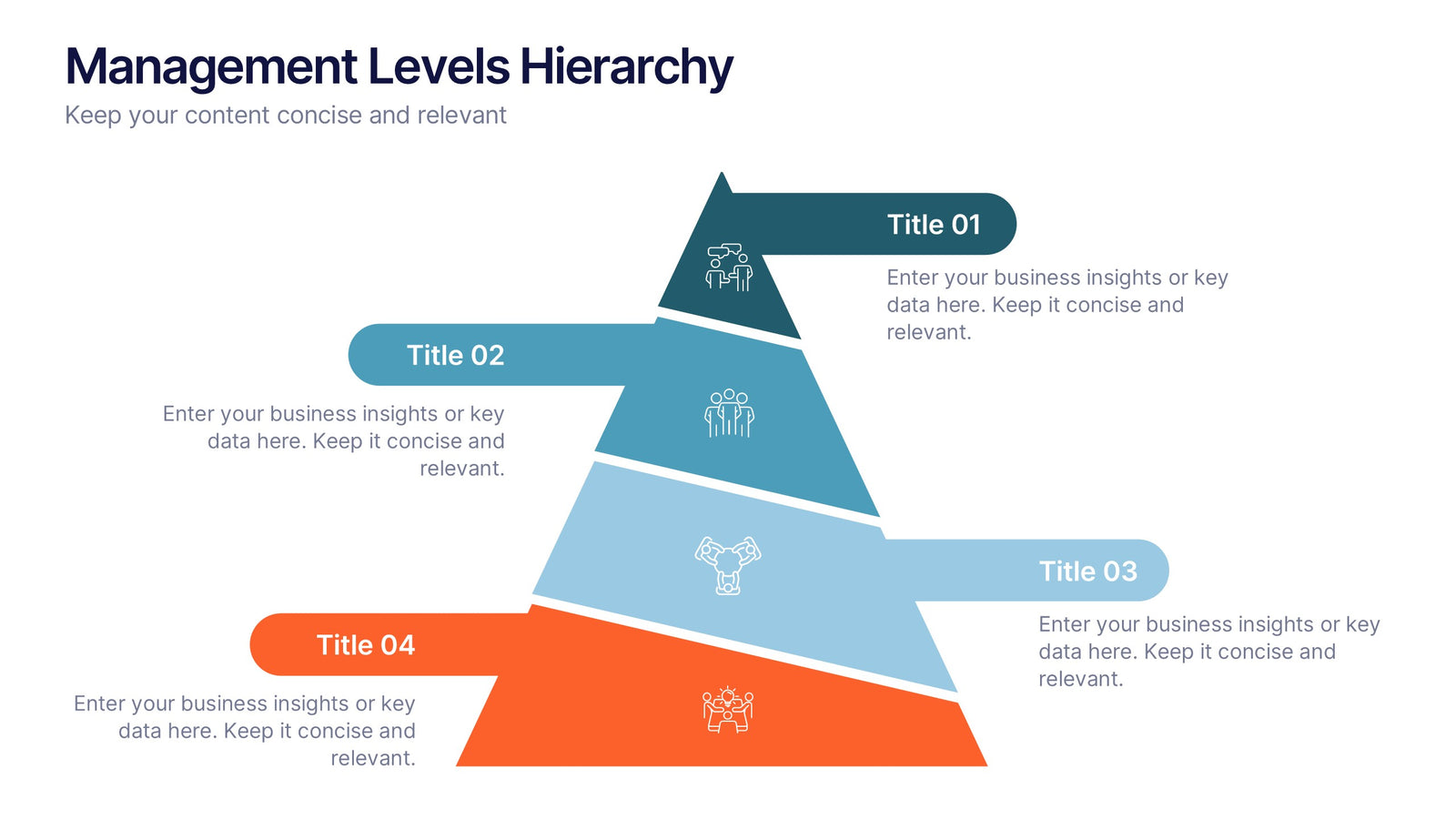 Management Levels Hierarchy
Keep your content concise and relevant

Title 01
Enter your business insights or key data here. Keep it concise and relevant.

Title 02
Enter your business insights or key data here. Keep it concise and relevant.

Title 03
Enter your business insights or key data here. Keep it concise and relevant.

Title 04
Enter your business insights or key data here. Keep it concise and relevant.